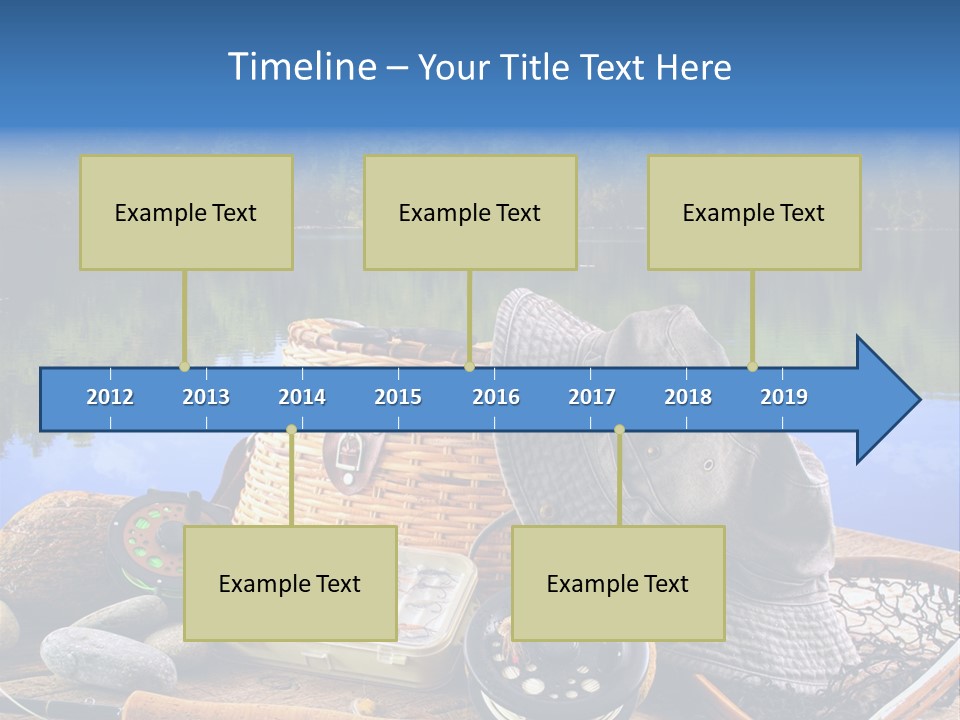 Timeline – Your Title Text Here

Example Text

Example Text

Example Text

2012 2013 2014 2015 2016 2017 2018 2019

Example Text

Example Text